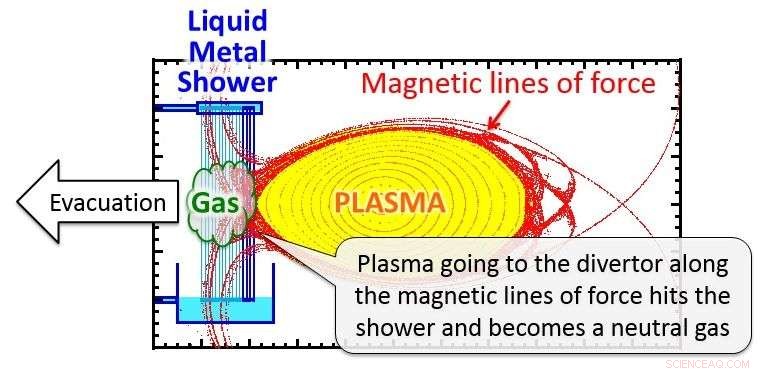 Liquid Metal Shower

Magnetic lines of force

Evacuation

Gas

PLASMA

Plasma going to the divertor along the magnetic lines of force hits the shower and becomes a neutral gas

SCIENCEAQ.COM